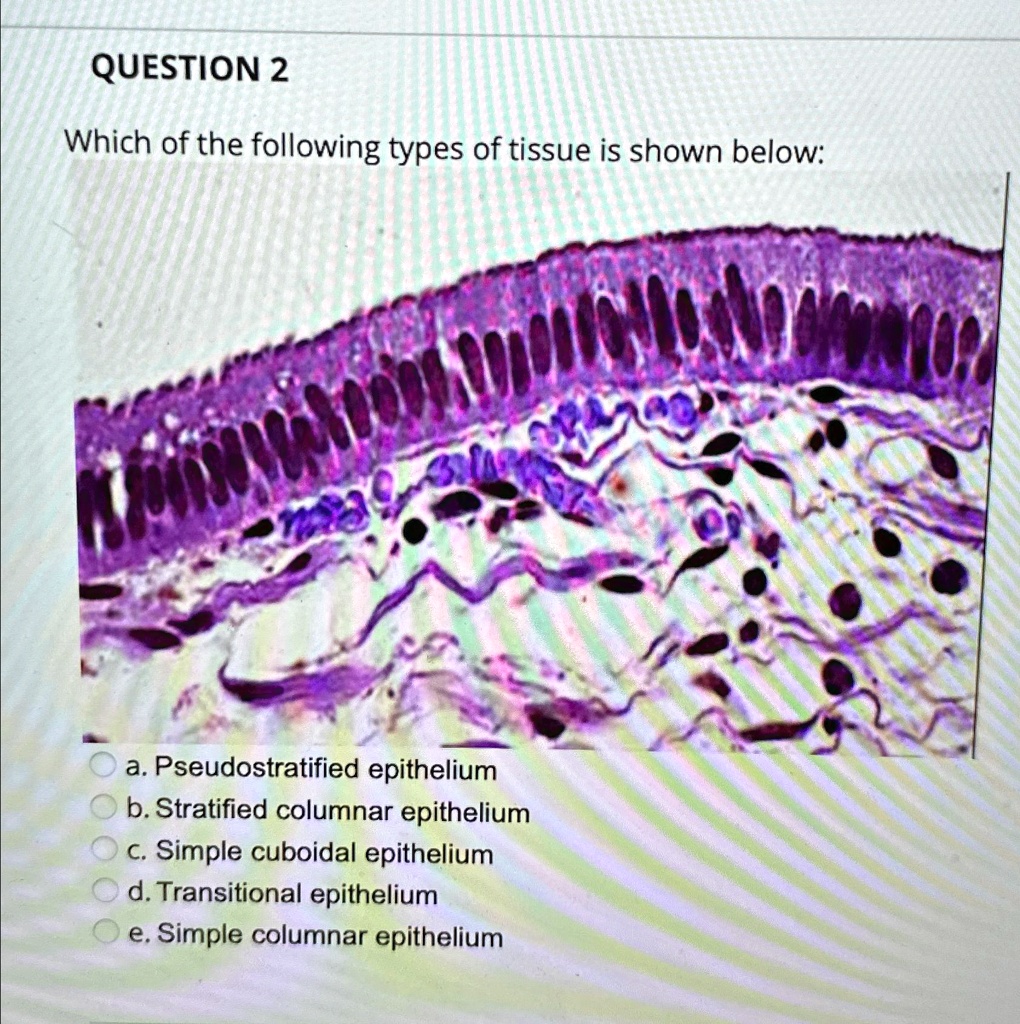 QUESTION 2

Which of the following types of tissue is shown below:

a. Pseudostratified epithelium
b. Stratified columnar epithelium
c. Simple cuboidal epithelium
d. Transitional epithelium
e. Simple columnar epithelium